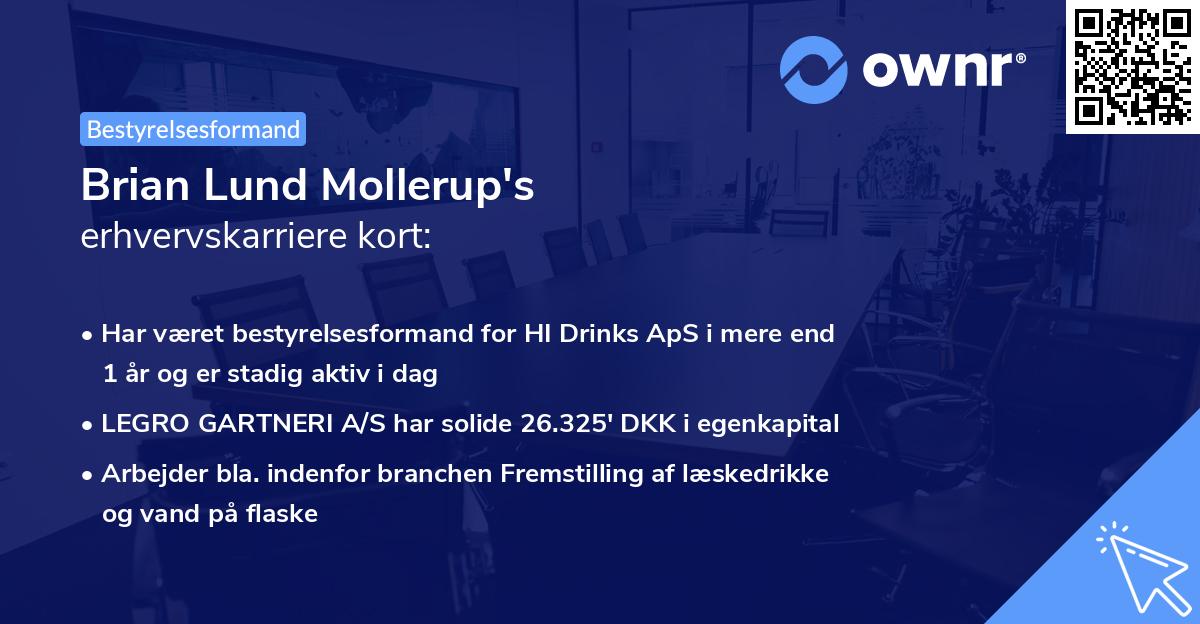 ownr®

Bestyrelsesformand

Brian Lund Mollerup's erhvervskarriere kort:

• Har været bestyrelsesformand for HI Drinks ApS i mere end 1 år og er stadig aktiv i dag
• LEGRO GARTNERI A/S har solide 26.325' DKK i egenkapital
• Arbejder bla. indenfor branchen Fremstilling af læskedrikke og vand på flaske